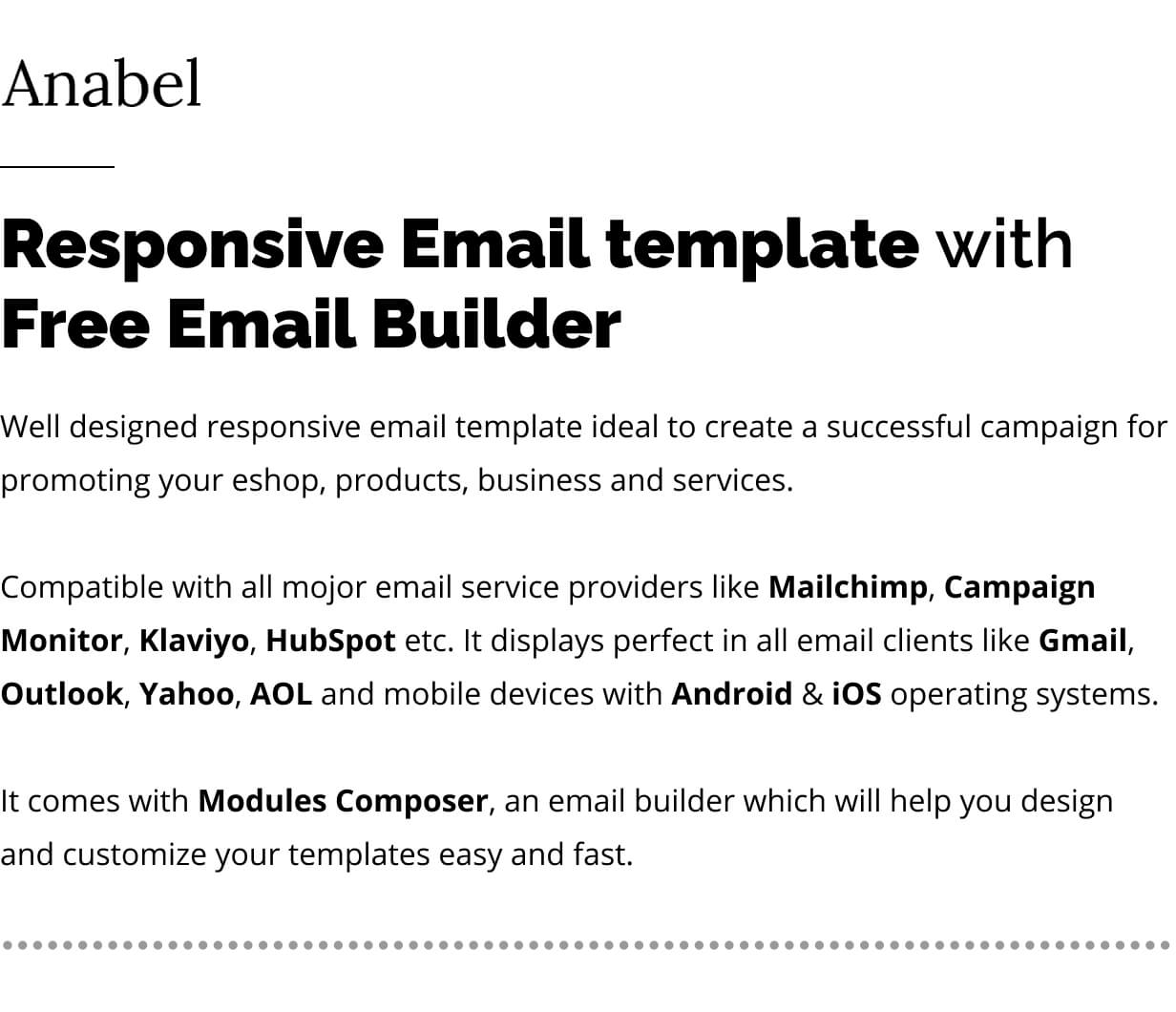 Anabel

Responsive Email template with Free Email Builder

Well designed responsive email template ideal to create a successful campaign for promoting your eshop, products, business and services.

Compatible with all mojor email service providers like Mailchimp, Campaign Monitor, Klaviyo, HubSpot etc. It displays perfect in all email clients like Gmail, Outlook, Yahoo, AOL and mobile devices with Android & iOS operating systems.

It comes with Modules Composer, an email builder which will help you design and customize your templates easy and fast.